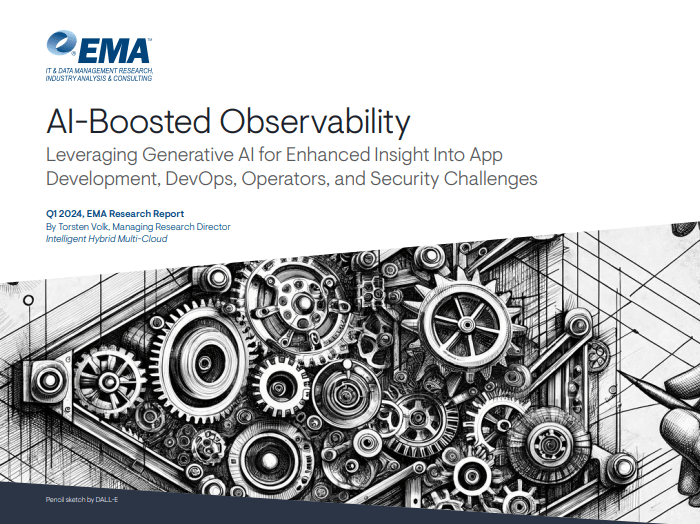 EMA™
IT & DATA MANAGEMENT RESEARCH, INDUSTRY ANALYSIS & CONSULTING

AI-Boosted Observability

Leveraging Generative AI for Enhanced Insight Into App Development, DevOps, Operators, and Security Challenges

Q1 2024, EMA Research Report
By Torsten Volk, Managing Research Director
Intelligent Hybrid Multi-Cloud

Pencil sketch by DALL-E